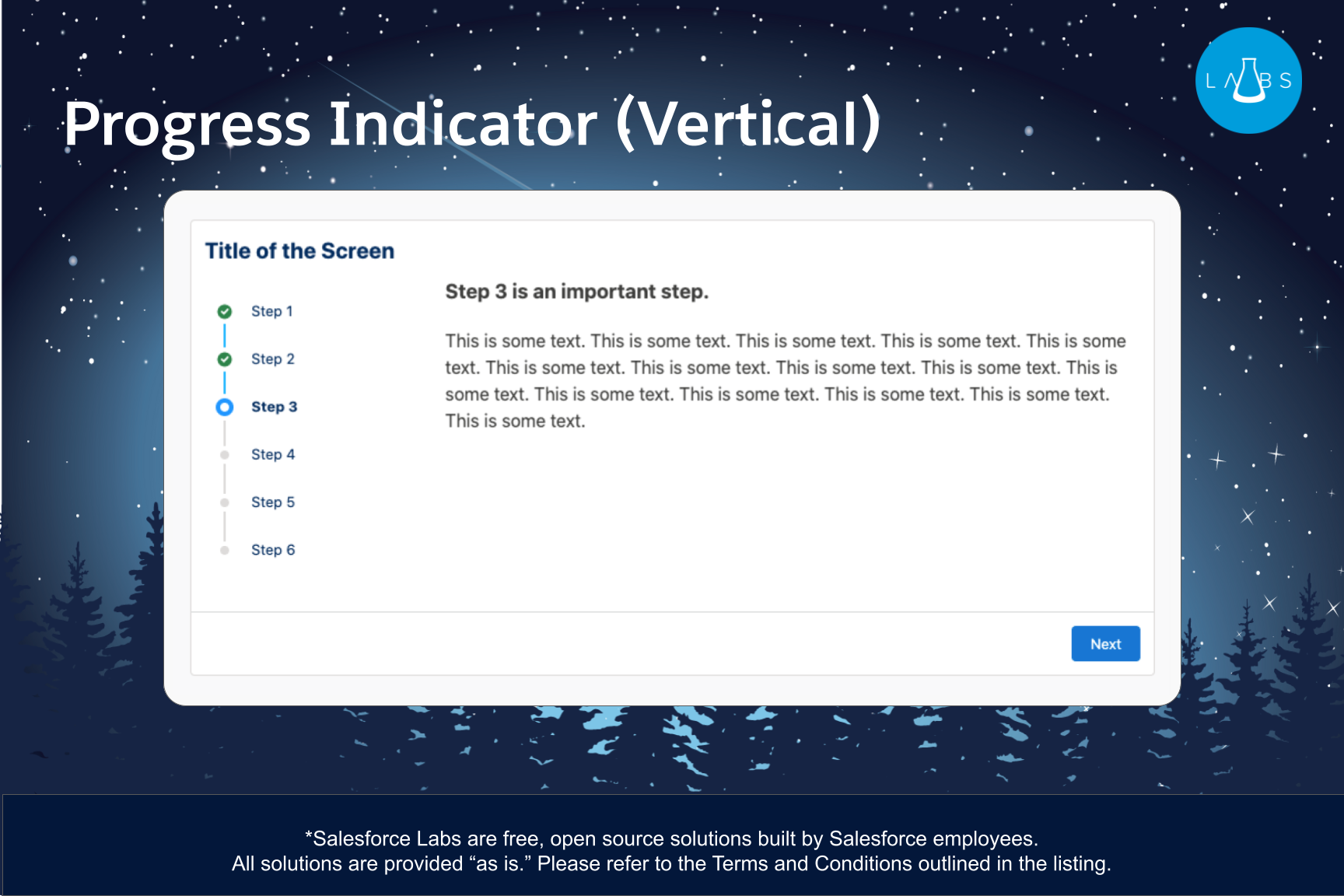 Progress Indicator (Vertical)

LABS

Title of the Screen

Step 1

Step 2

Step 3

Step 4

Step 5

Step 6

Step 3 is an important step.

This is some text. This is some text. This is some text. This is some text. This is some text. This is some text. This is some text. This is some text. This is some text. This is some text. This is some text. This is some text. This is some text. This is some text. This is some text.

Next

*Salesforce Labs are free, open source solutions built by Salesforce employees. All solutions are provided “as is.” Please refer to the Terms and Conditions outlined in the listing.